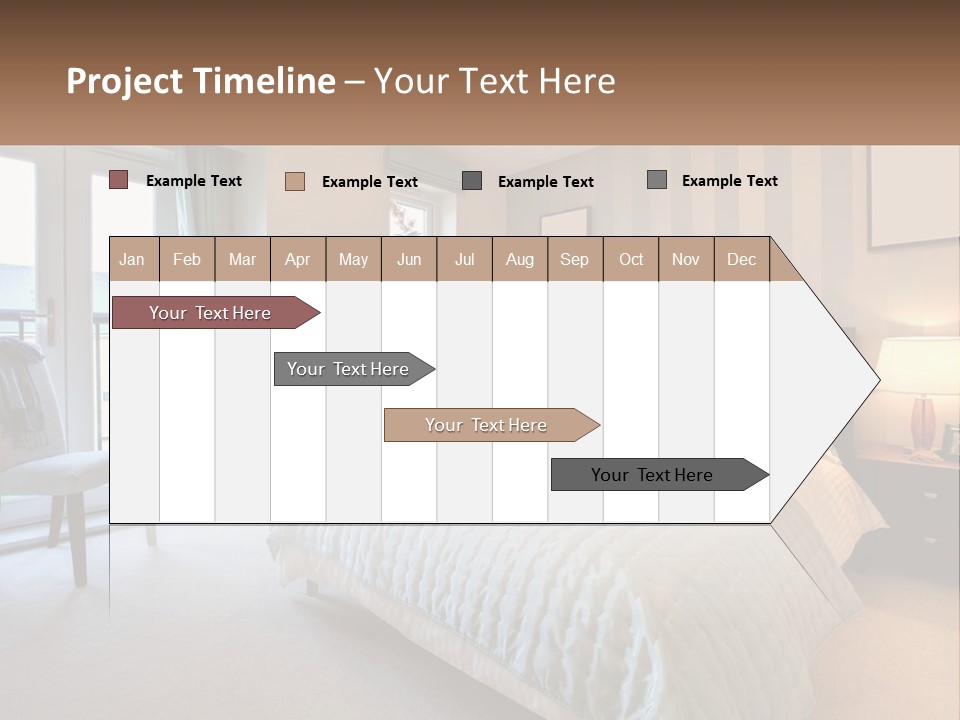 Project Timeline – Your Text Here

Example Text
Example Text
Example Text
Example Text

| Jan | Feb | Mar | Apr | May | Jun | Jul | Aug | Sep | Oct | Nov | Dec |
|---|---|---|---|---|---|---|---|---|---|---|---|

Your Text Here

Your Text Here

Your Text Here

Your Text Here